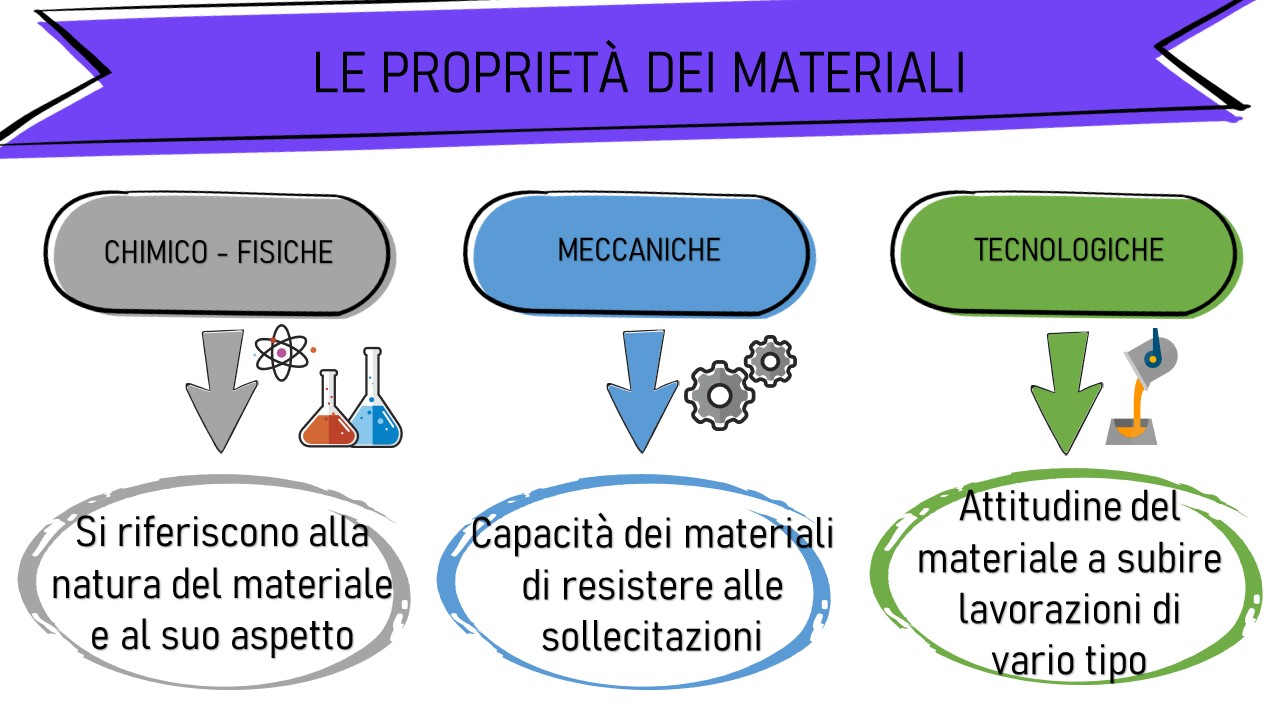 LE PROPRIETÀ DEI MATERIALI

CHIMICO - FISICHE

Si riferiscono alla natura del materiale e al suo aspetto

MECCANICHE

Capacità dei materiali di resistere alle sollecitazioni

TECNOLOGICHE

Attitudine del materiale a subire lavorazioni di vario tipo